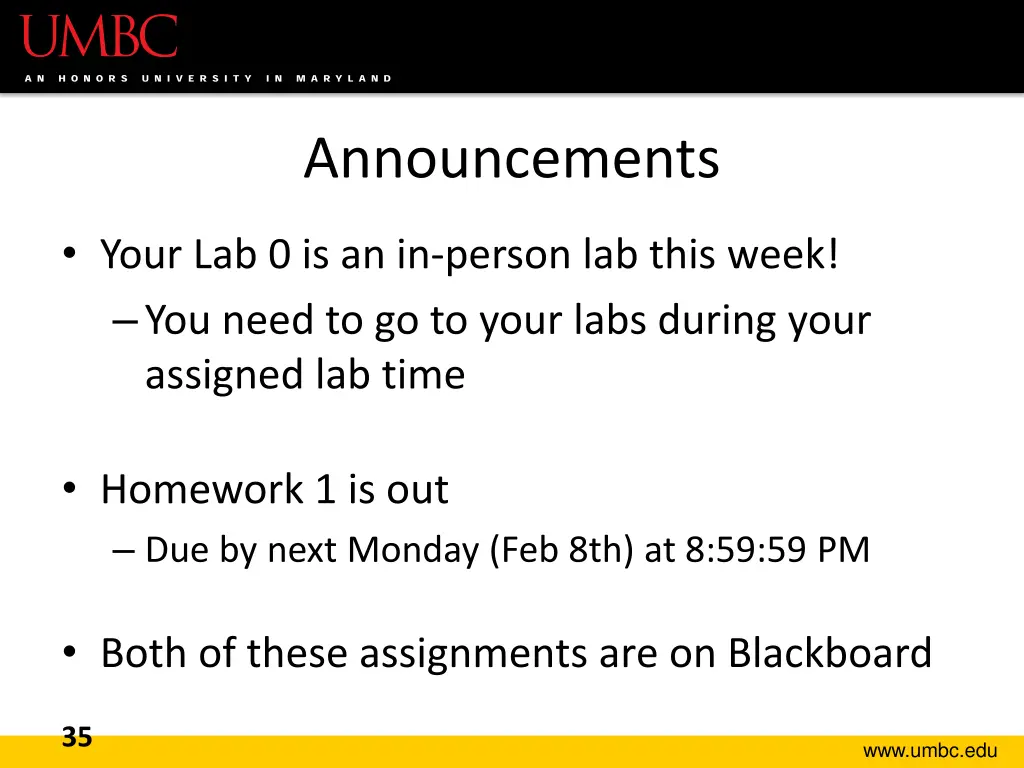 UMBC
AN HONORS UNIVERSITY IN MARYLAND

Announcements

• Your Lab 0 is an in-person lab this week!
– You need to go to your labs during your assigned lab time

• Homework 1 is out
– Due by next Monday (Feb 8th) at 8:59:59 PM

• Both of these assignments are on Blackboard

35

www.umbc.edu